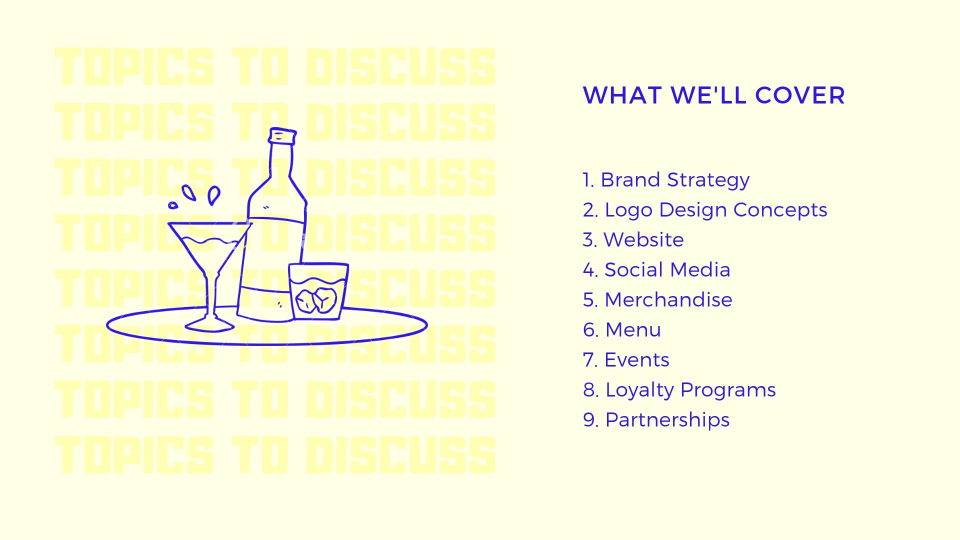 TOPICS TO DISCUSS
TOPICS TO DISCUSS
TOPICS TO DISCUSS
TOPICS TO DISCUSS
TOPICS TO DISCUSS
TOPICS TO DISCUSS
TOPICS TO DISCUSS
TOPICS TO DISCUSS

WHAT WE'LL COVER

1. Brand Strategy
2. Logo Design Concepts
3. Website
4. Social Media
5. Merchandise
6. Menu
7. Events
8. Loyalty Programs
9. Partnerships